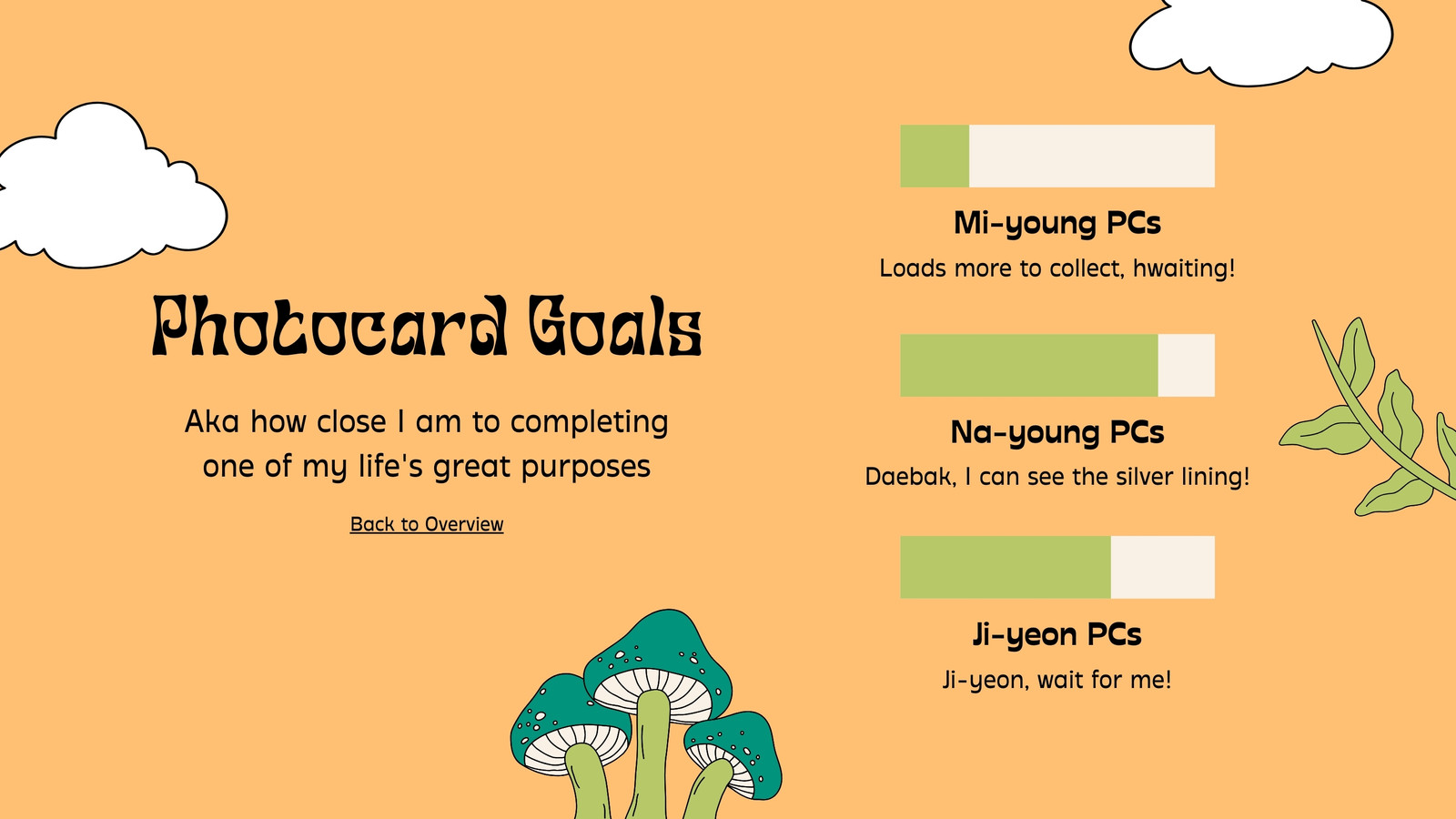 Photocard Goals

Aka how close I am to completing one of my life's great purposes

Back to Overview

Mi-young PCs

Loads more to collect, hwaiting!

Na-young PCs

Daebak, I can see the silver lining!

Ji-yeon PCs

Ji-yeon, wait for me!